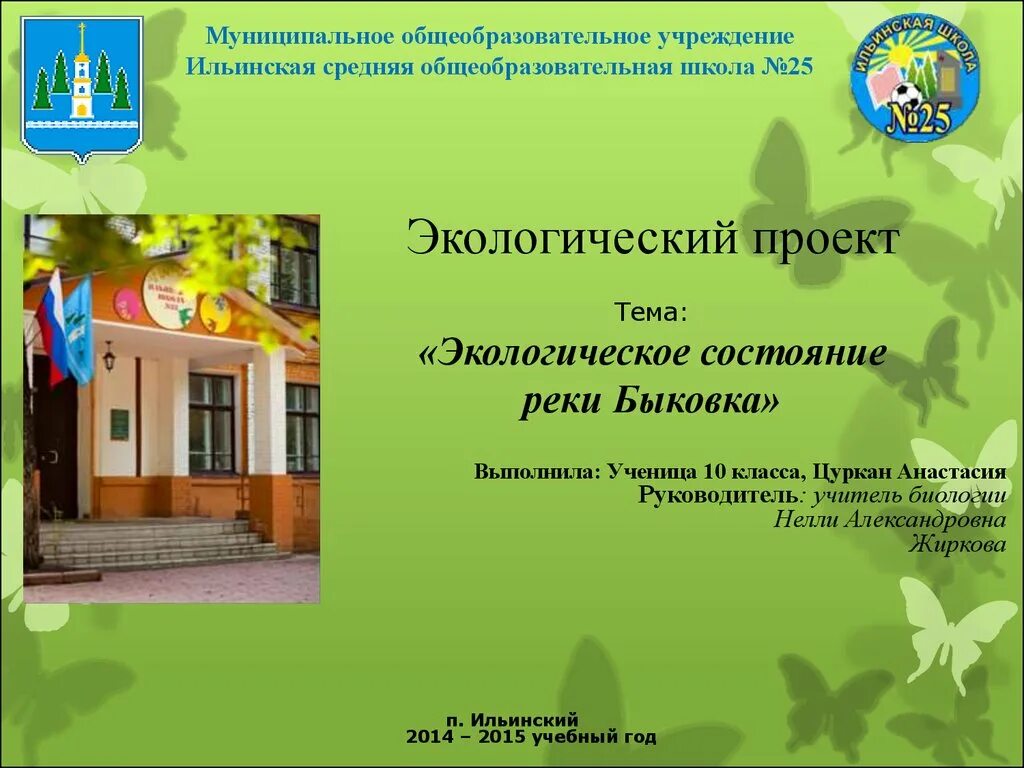 Муниципальное общеобразовательное учреждение
Ильинская средняя общеобразовательная школа №25

ИЛЬИНСКАЯ ШКОЛА
№25

Экологический проект

Тема:
«Экологическое состояние реки Быковка»

Выполнила: Ученица 10 класса, Цуркан Анастасия
Руководитель: учитель биологии
Нелли Александровна
Жиркова

п. Ильинский
2014 – 2015 учебный год